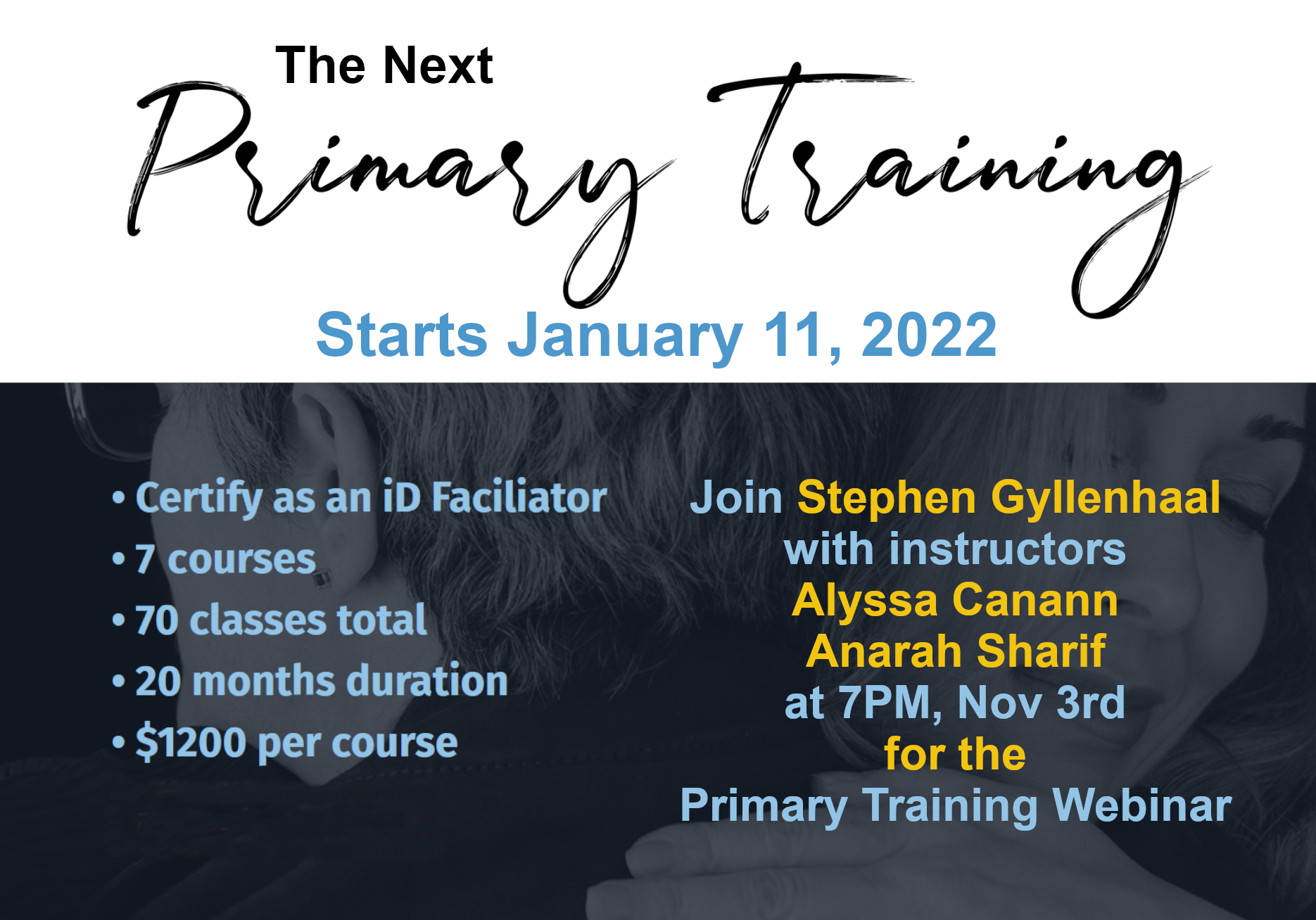 The Next
Primary Training
Starts January 11, 2022

• Certify as an iD Faciliator
• 7 courses
• 70 classes total
• 20 months duration
• $1200 per course

Join Stephen Gyllenhaal
with instructors
Alyssa Canann
Anarah Sharif
at 7PM, Nov 3rd
for the
Primary Training Webinar